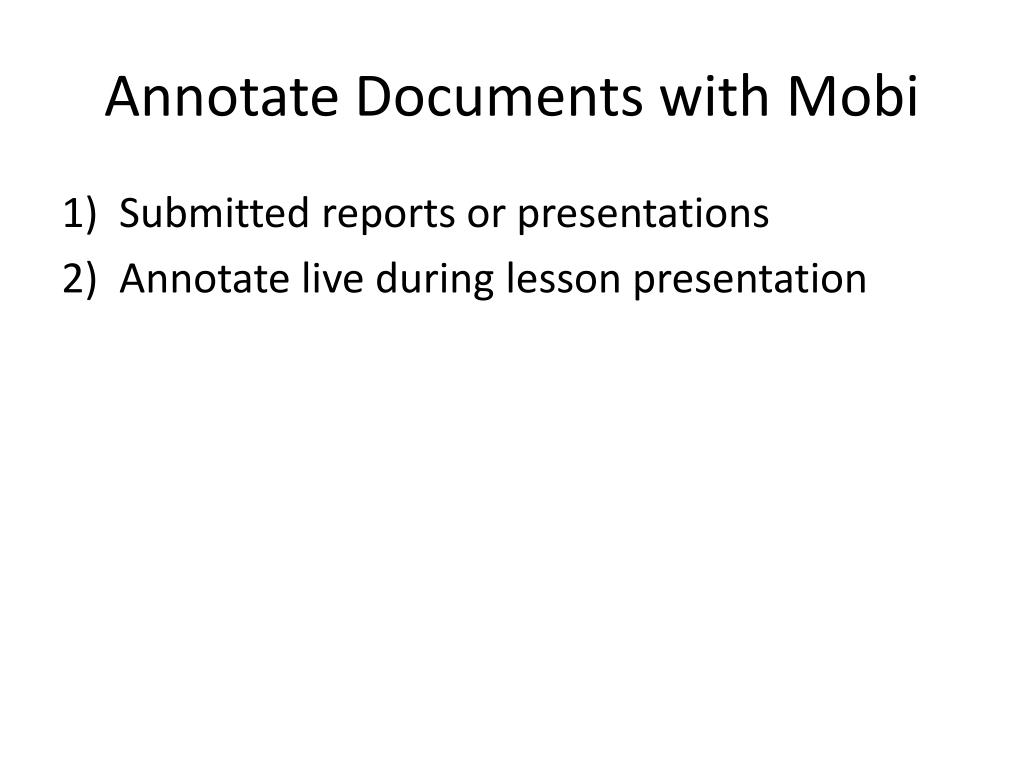 Annotate Documents with Mobi

1) Submitted reports or presentations
2) Annotate live during lesson presentation